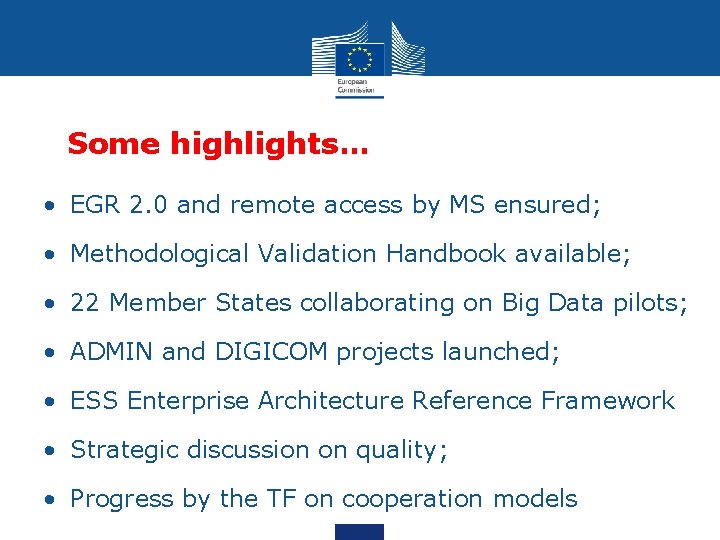 European Commission

Some highlights…

• EGR 2.0 and remote access by MS ensured;
• Methodological Validation Handbook available;
• 22 Member States collaborating on Big Data pilots;
• ADMIN and DIGICOM projects launched;
• ESS Enterprise Architecture Reference Framework
• Strategic discussion on quality;
• Progress by the TF on cooperation models